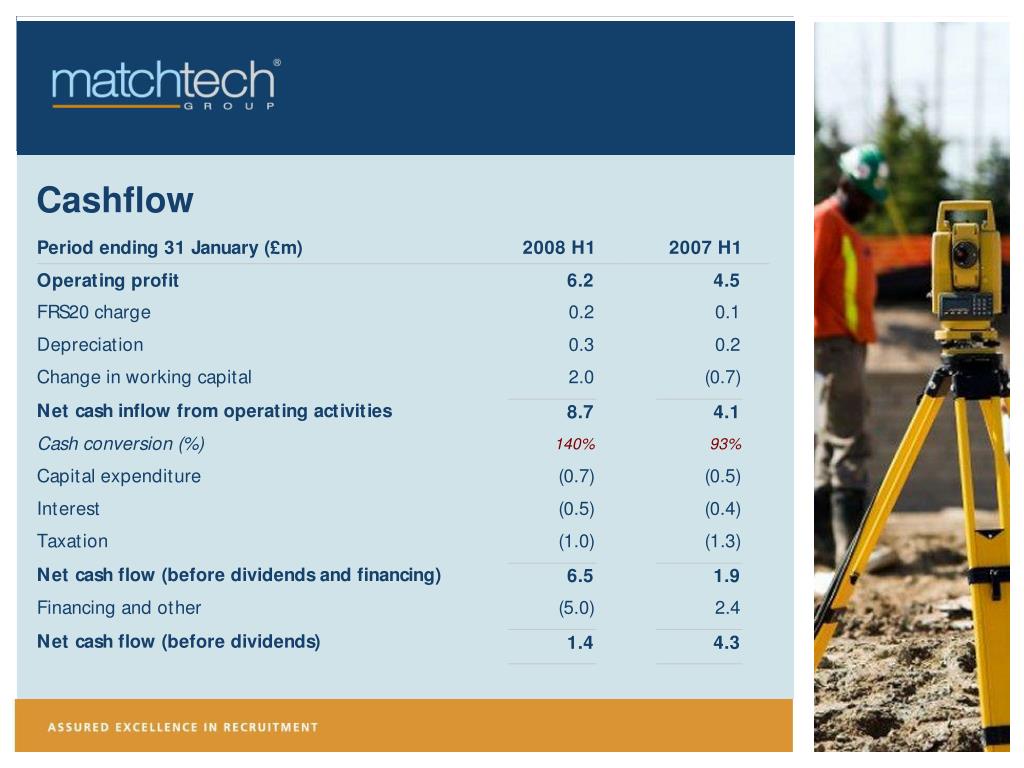 matchtech®
GROUP

Cashflow

| Period ending 31 January (£m) | 2008 H1 | 2007 H1 |
|---|---|---|
| Operating profit | 6.2 | 4.5 |
| FRS20 charge | 0.2 | 0.1 |
| Depreciation | 0.3 | 0.2 |
| Change in working capital | 2.0 | (0.7) |
| Net cash inflow from operating activities | 8.7 | 4.1 |
| Cash conversion (%) | 140% | 93% |
| Capital expenditure | (0.7) | (0.5) |
| Interest | (0.5) | (0.4) |
| Taxation | (1.0) | (1.3) |
| Net cash flow (before dividends and financing) | 6.5 | 1.9 |
| Financing and other | (5.0) | 2.4 |
| Net cash flow (before dividends) | 1.4 | 4.3 |

ASSURED EXCELLENCE IN RECRUITMENT